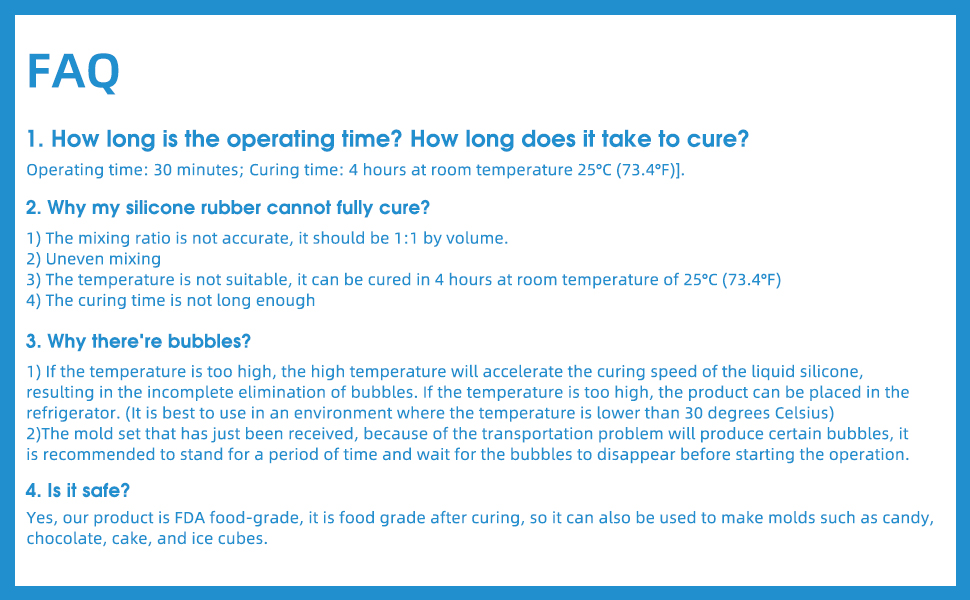 FAQ

1. How long is the operating time? How long does it take to cure?

Operating time: 30 minutes; Curing time: 4 hours at room temperature 25°C (73.4°F)].

2. Why my silicone rubber cannot fully cure?

1) The mixing ratio is not accurate, it should be 1:1 by volume.
2) Uneven mixing
3) The temperature is not suitable, it can be cured in 4 hours at room temperature of 25°C (73.4°F)
4) The curing time is not long enough

3. Why there're bubbles?

1) If the temperature is too high, the high temperature will accelerate the curing speed of the liquid silicone, resulting in the incomplete elimination of bubbles. If the temperature is too high, the product can be placed in the refrigerator. (It is best to use in an environment where the temperature is lower than 30 degrees Celsius)
2)The mold set that has just been received, because of the transportation problem will produce certain bubbles, it is recommended to stand for a period of time and wait for the bubbles to disappear before starting the operation.

4. Is it safe?

Yes, our product is FDA food-grade, it is food grade after curing, so it can also be used to make molds such as candy, chocolate, cake, and ice cubes.